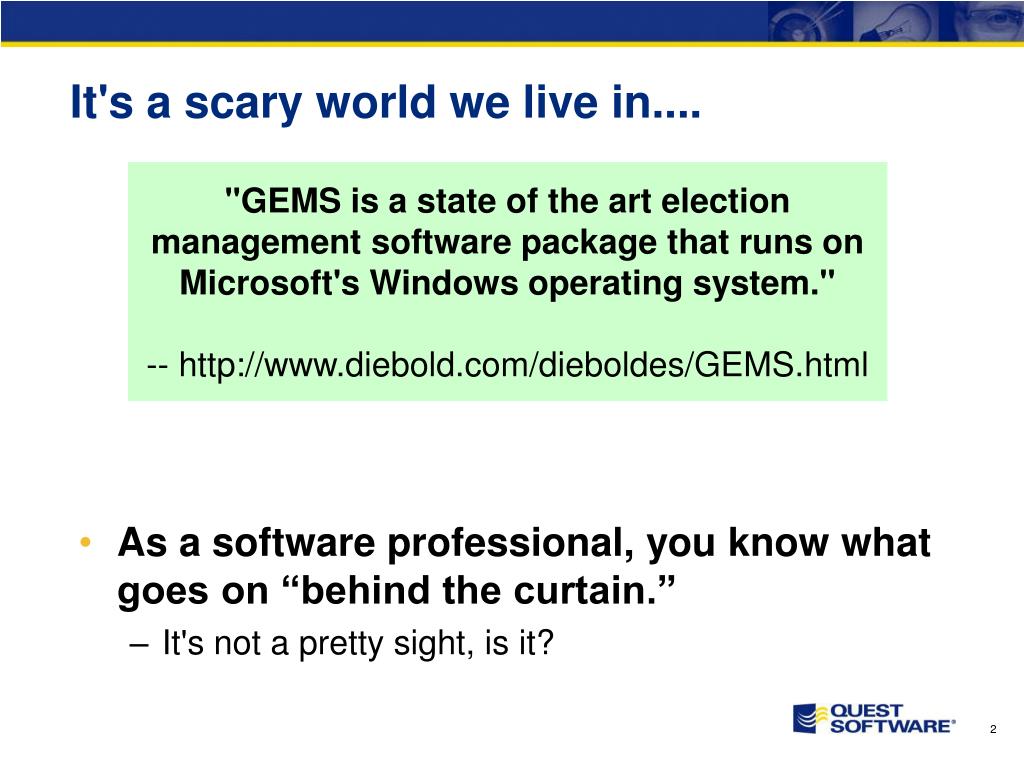 It's a scary world we live in....

"GEMS is a state of the art election management software package that runs on Microsoft's Windows operating system."

-- http://www.diebold.com/dieboldes/GEMS.html

• As a software professional, you know what goes on “behind the curtain.”
– It's not a pretty sight, is it?

QUEST SOFTWARE®

2